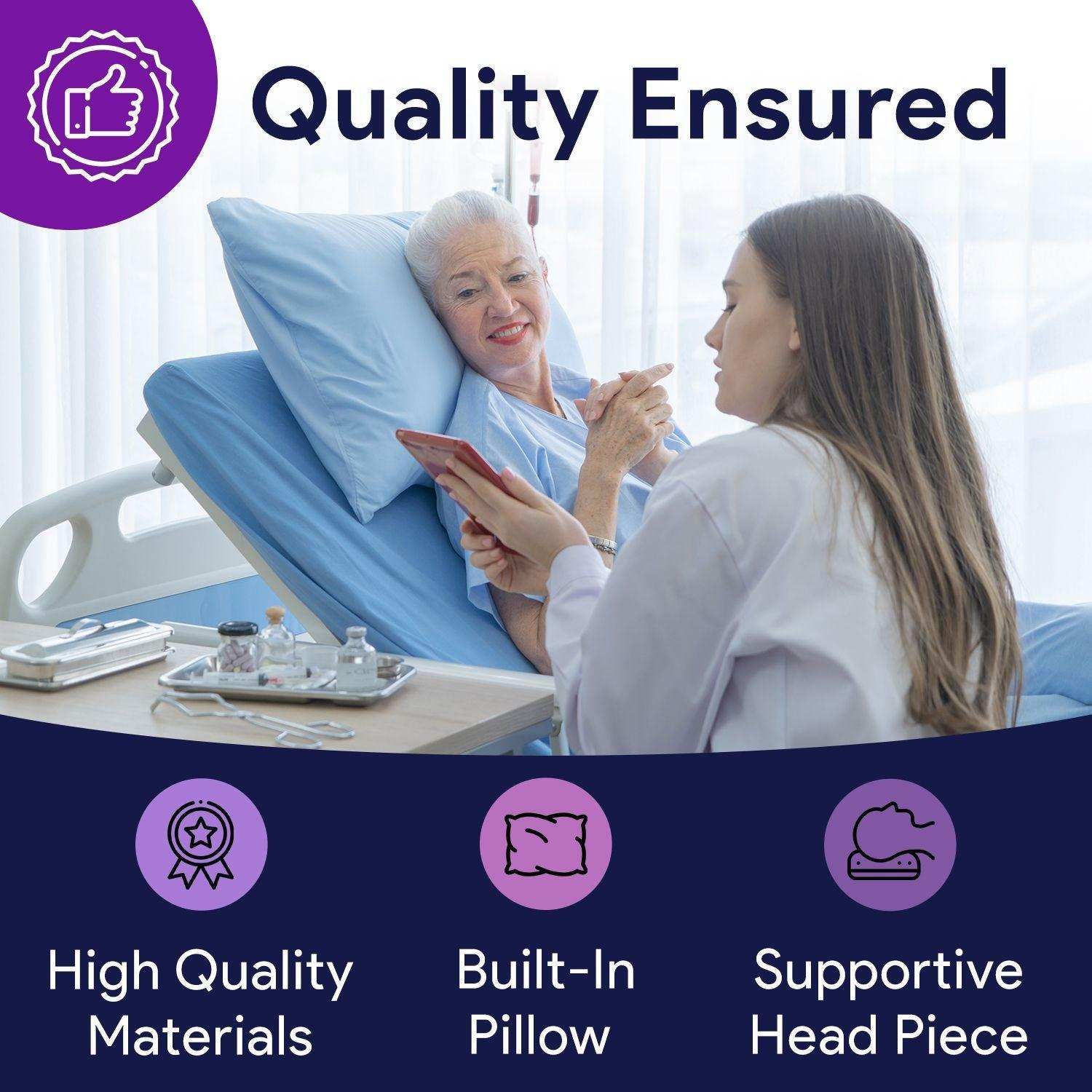 Quality Ensured

High Quality Materials

Built-In Pillow

Supportive Head Piece